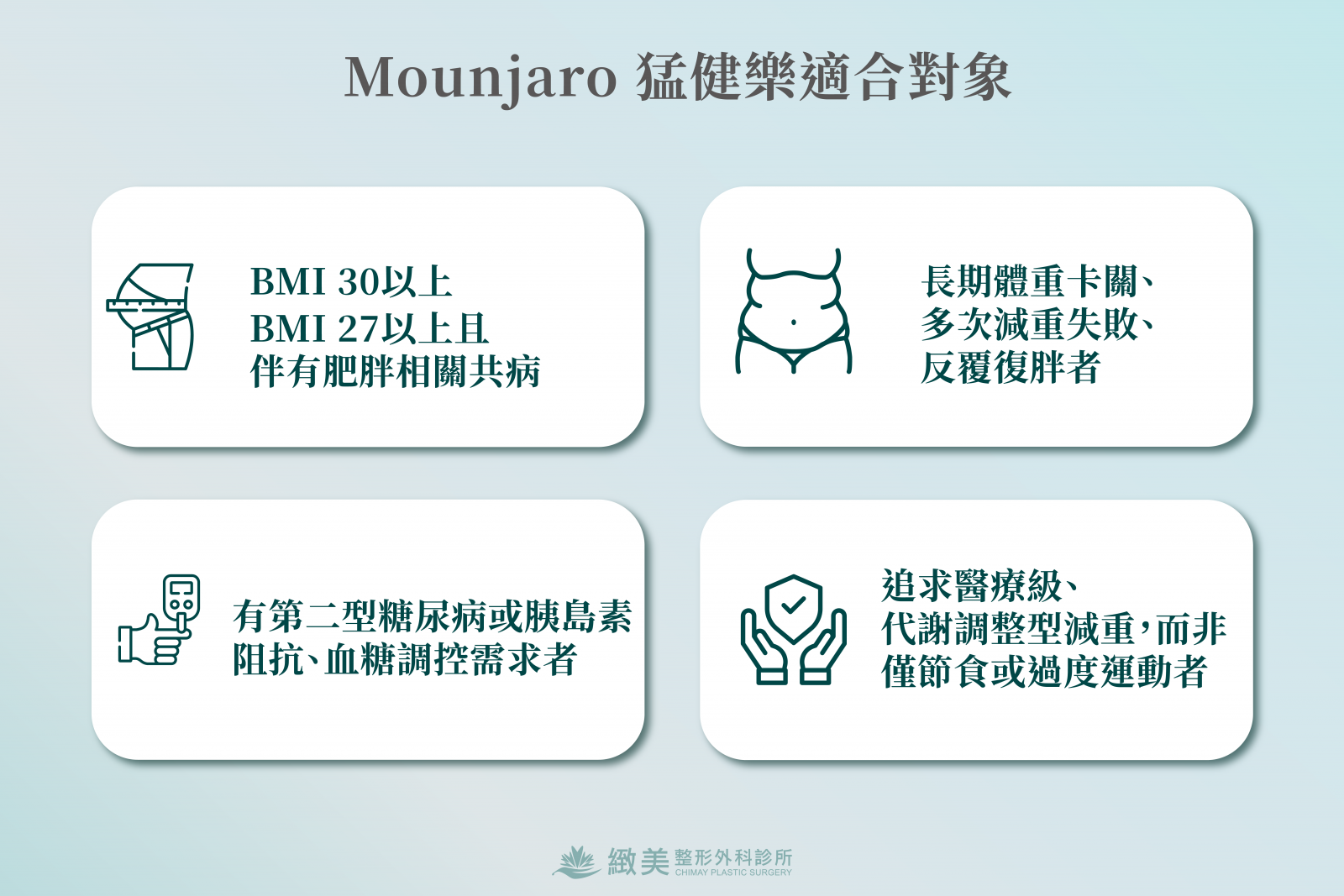 Mounjaro 猛健樂適合對象

BMI 30以上
BMI 27以上且
伴有肥胖相關共病

長期體重卡關、
多次減重失敗、
反覆復胖者

有第二型糖尿病或胰島素
阻抗、血糖調控需求者

追求醫療級、
代謝調整型減重，而非
僅節食或過度運動者

緻美 整形外科診所
CHIMAY PLASTIC SURGERY